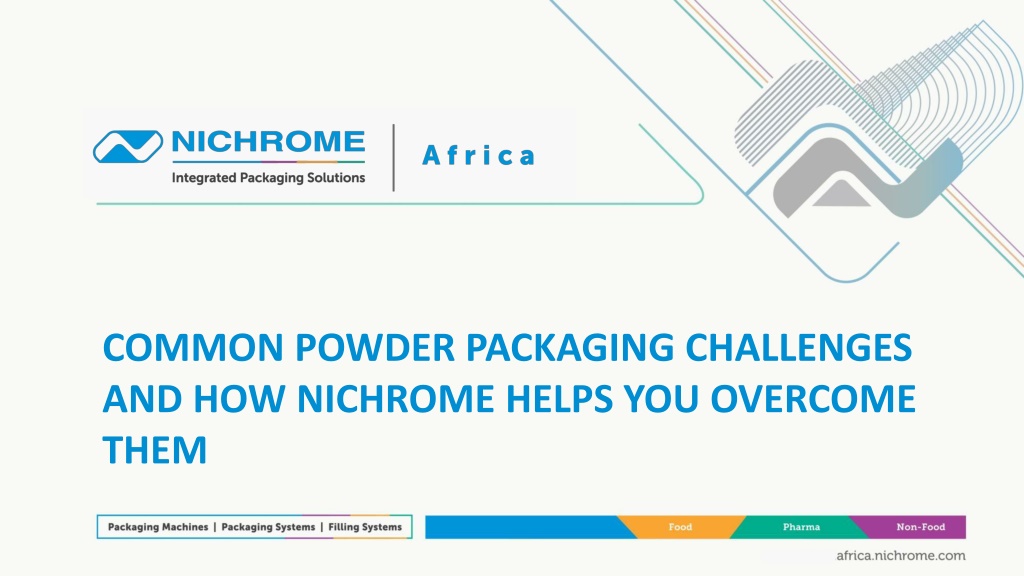 NICHROME
Integrated Packaging Solutions
Africa

COMMON POWDER PACKAGING CHALLENGES AND HOW NICHROME HELPS YOU OVERCOME THEM

Packaging Machines | Packaging Systems | Filling Systems

Food
Pharma
Non-Food

africa.nichrome.com